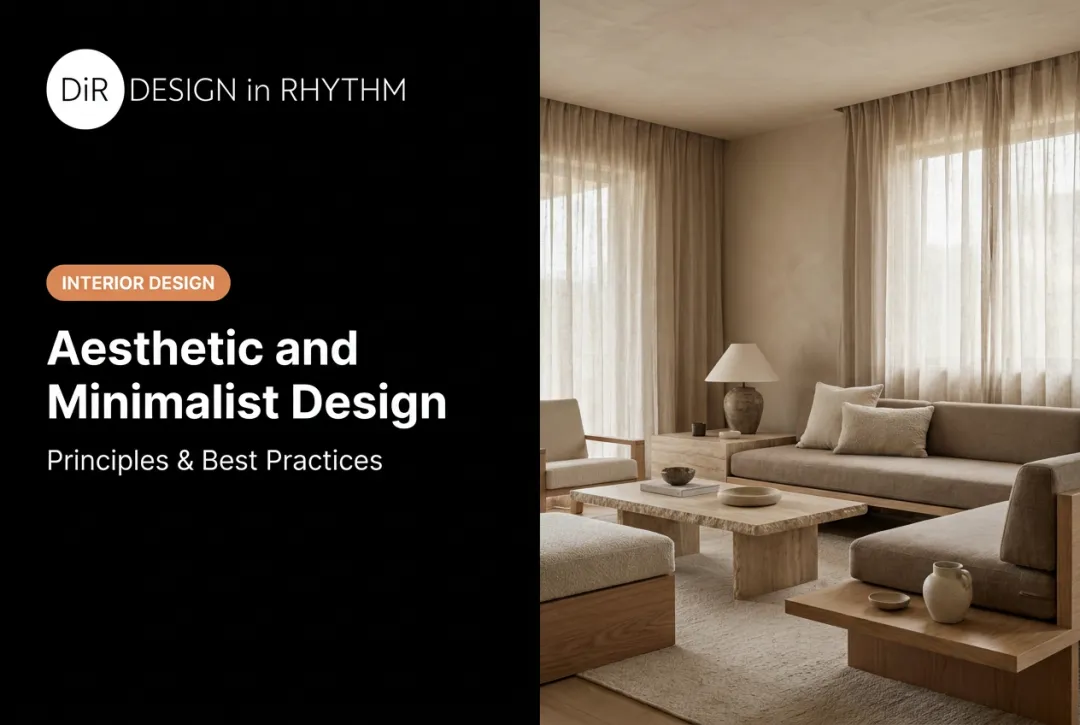 DiR DESIGN in RHYTHM

INTERIOR DESIGN

Aesthetic and Minimalist Design

Principles & Best Practices